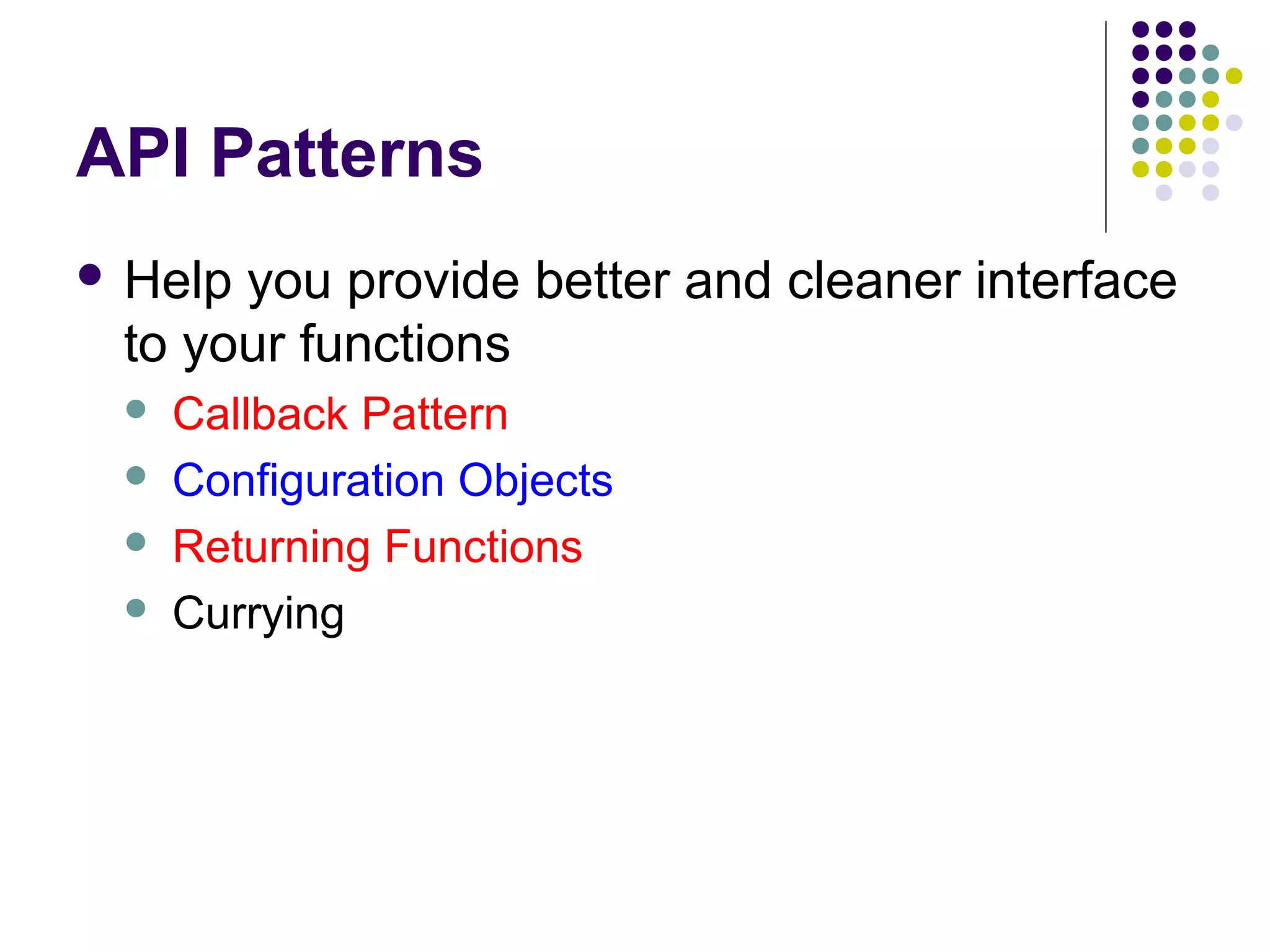 API Patterns

- Help you provide better and cleaner interface to your functions
  - Callback Pattern
  - Configuration Objects
  - Returning Functions
  - Currying